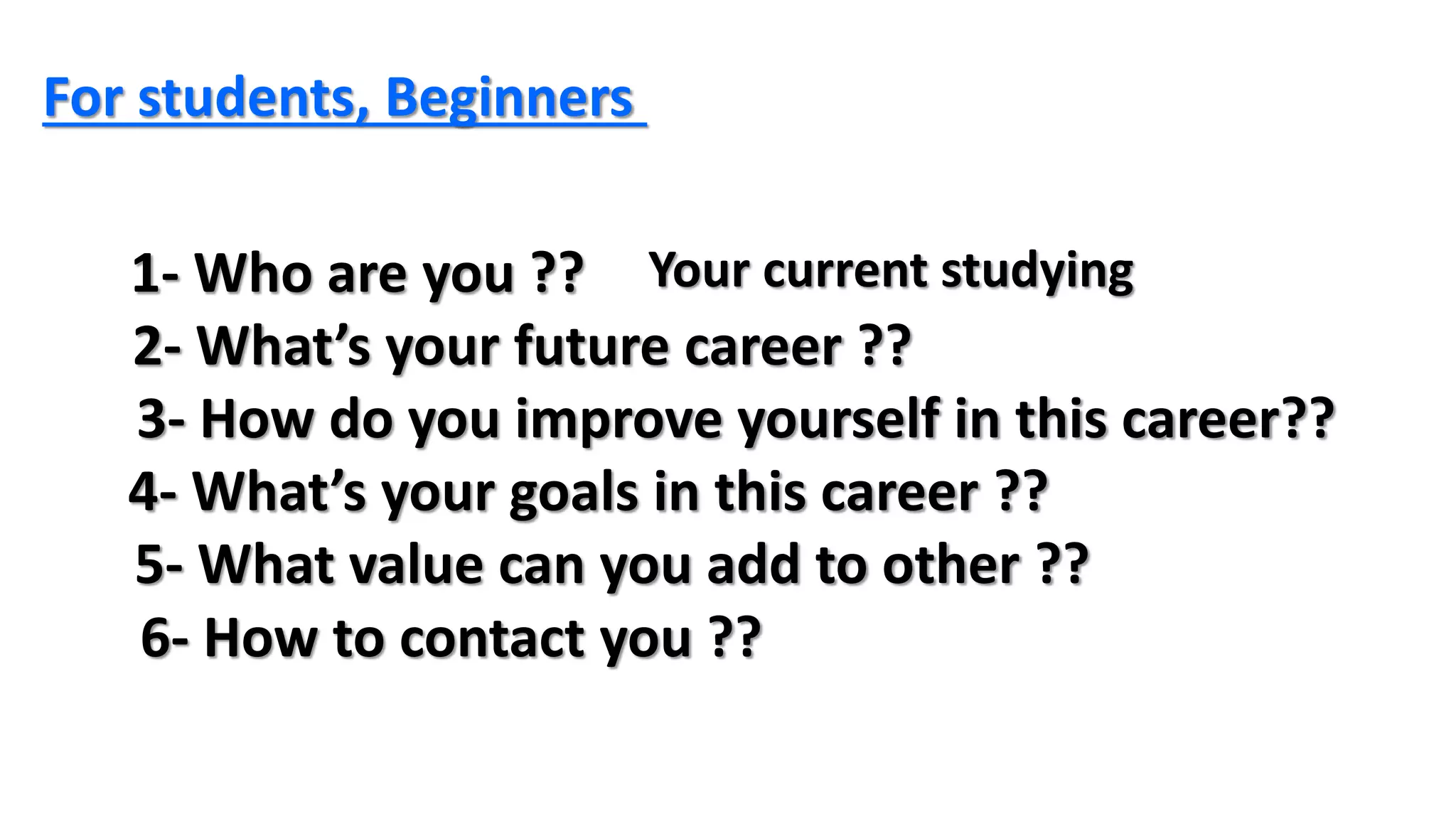 For students, Beginners

1- Who are you ?? Your current studying
2- What’s your future career ??
3- How do you improve yourself in this career??
4- What’s your goals in this career ??
5- What value can you add to other ??
6- How to contact you ??